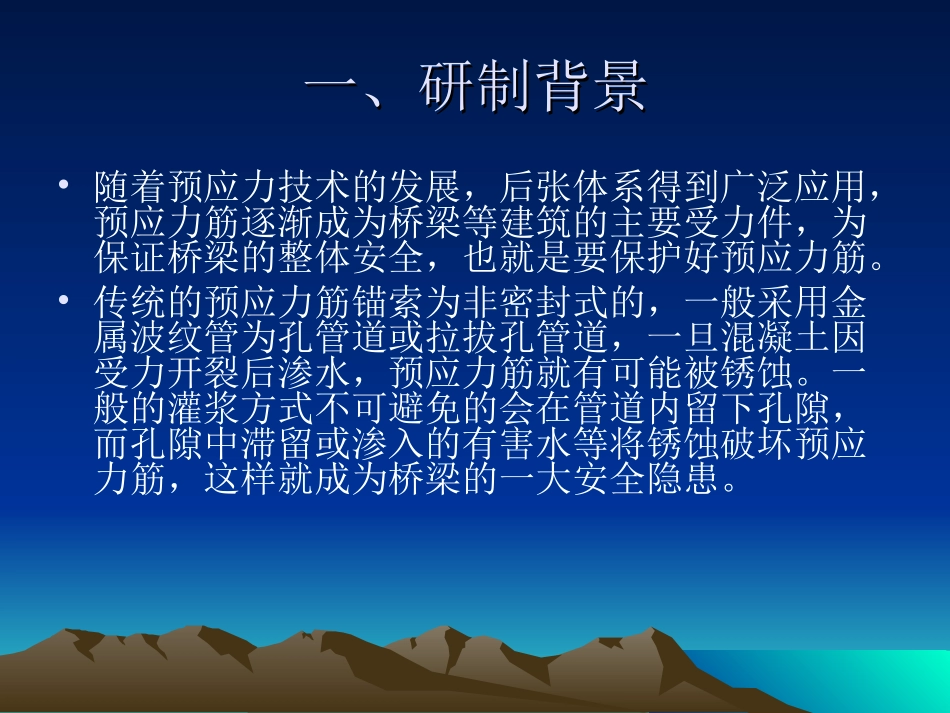 一、研制背景

• 随着预应力技术的发展，后张体系得到广泛应用，预应力筋逐渐成为桥梁等建筑的主要受力件，为保证桥梁的整体安全，也就是要保护好预应力筋。

• 传统的预应力筋锚索为非密封式的，一般采用金属波纹管为孔管道或拉拔孔管道，一旦混凝土因受力开裂后渗水，预应力筋就有可能被锈蚀。一般的灌浆方式不可避免的会在管道内留下孔隙，而孔隙中滞留或渗入的有害水等将锈蚀破坏预应力筋，这样就成为桥梁的一大安全隐患。